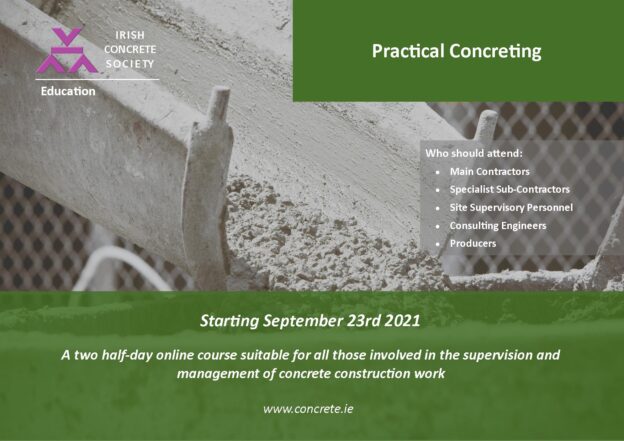 IRISH CONCRETE SOCIETY

Education

Practical Concreting

Who should attend:

- Main Contractors
- Specialist Sub-Contractors
- Site Supervisory Personnel
- Consulting Engineers
- Producers

Starting September 23rd 2021

A two half-day online course suitable for all those involved in the supervision and management of concrete construction work

www.concrete.ie